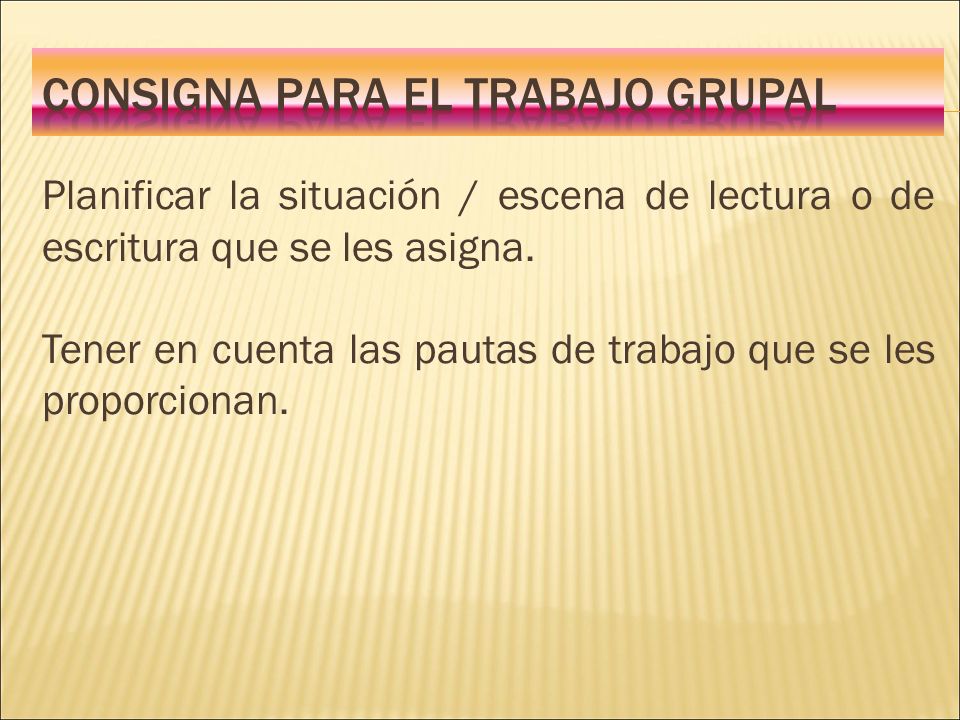 CONSIGNA PARA EL TRABAJO GRUPAL

Planificar la situación / escena de lectura o de escritura que se les asigna.

Tener en cuenta las pautas de trabajo que se les proporcionan.